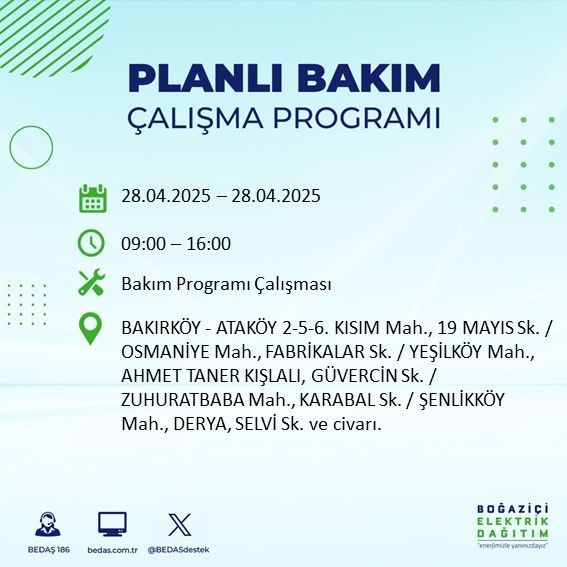 PLANLI BAKIM
ÇALIŞMA PROGRAMI

28.04.2025 – 28.04.2025

09:00 – 16:00

Bakım Programı Çalışması

BAKIRKÖY - ATAKÖY 2-5-6. KISIM Mah., 19 MAYIS Sk. / OSMANİYE Mah., FABRİKALAR Sk. / YEŞİLKÖY Mah., AHMET TANER KIŞLALI, GÜVERCİN Sk. / ZUHURATBABA Mah., KARABAL Sk. / ŞENLİKKÖY Mah., DERYA, SELVİ Sk. ve civarı.

BEDAŞ 186 bedas.com.tr @BEDASdestek

BOĞAZİÇİ ELEKTRİK DAĞITIM
"enerjimizle yanınızdayız"